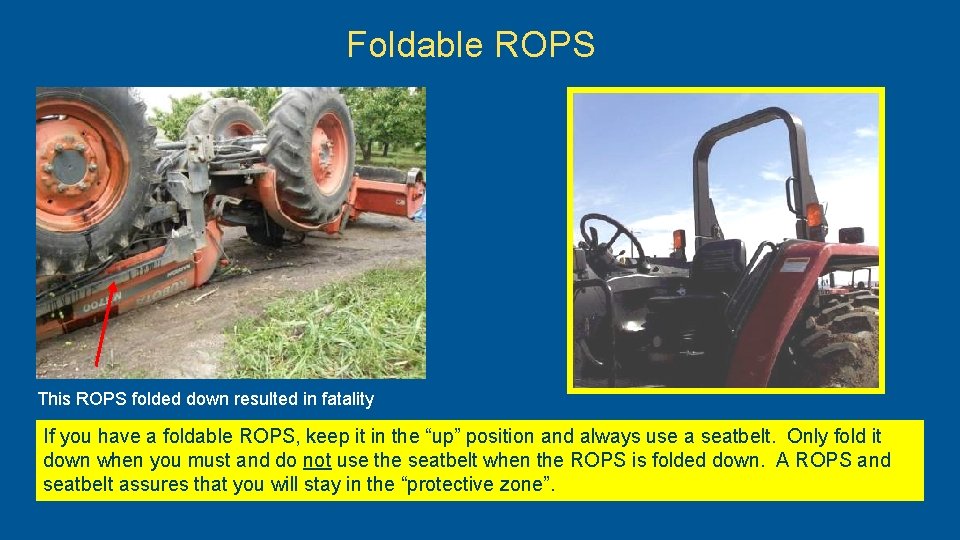 Foldable ROPS

This ROPS folded down resulted in fatality

If you have a foldable ROPS, keep it in the "up" position and always use a seatbelt. Only fold it down when you must and do not use the seatbelt when the ROPS is folded down. A ROPS and seatbelt assures that you will stay in the "protective zone".